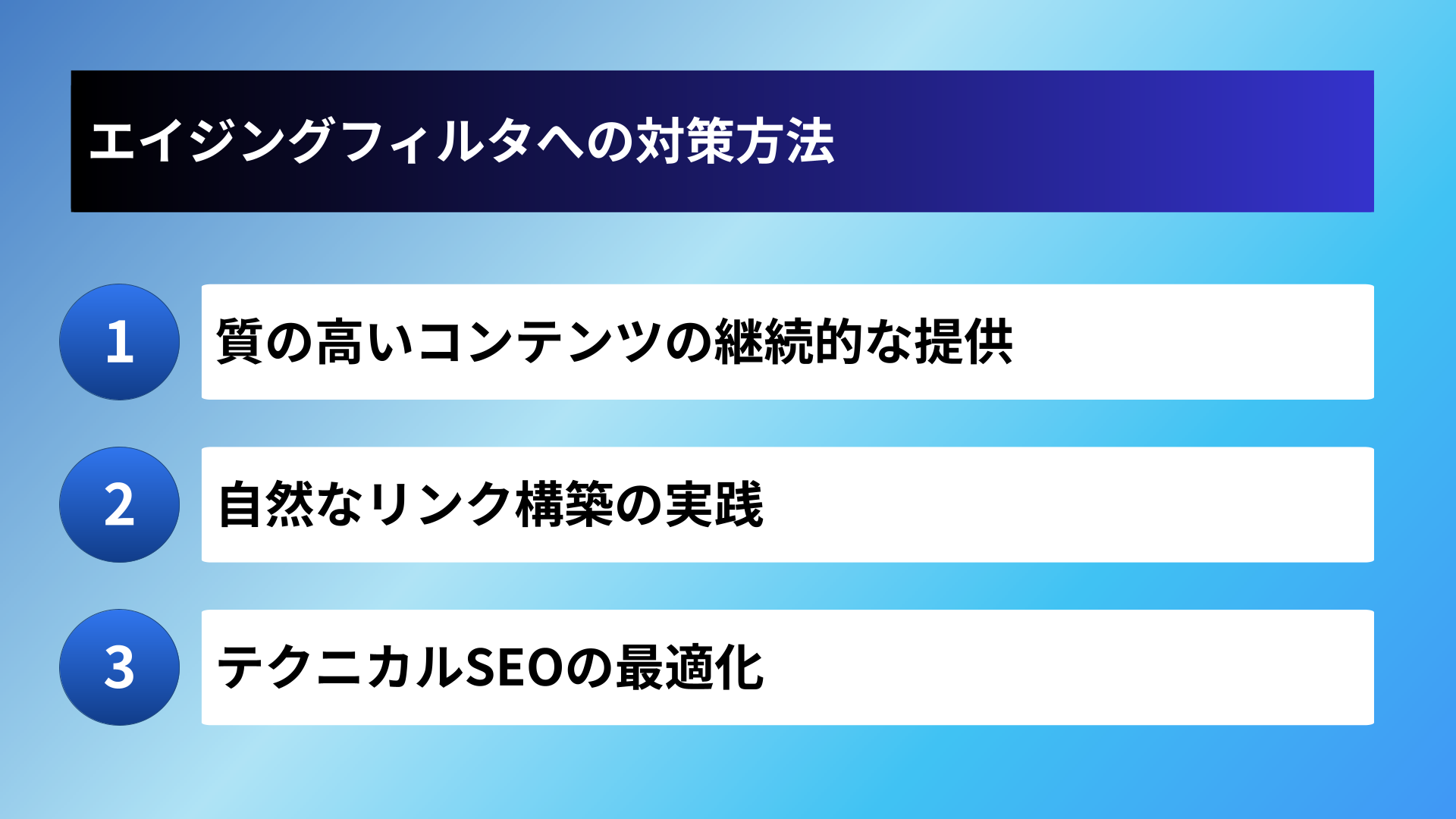 エイジングフィルタへの対策方法

1 質の高いコンテンツの継続的な提供

2 自然なリンク構築の実践

3 テクニカルSEOの最適化